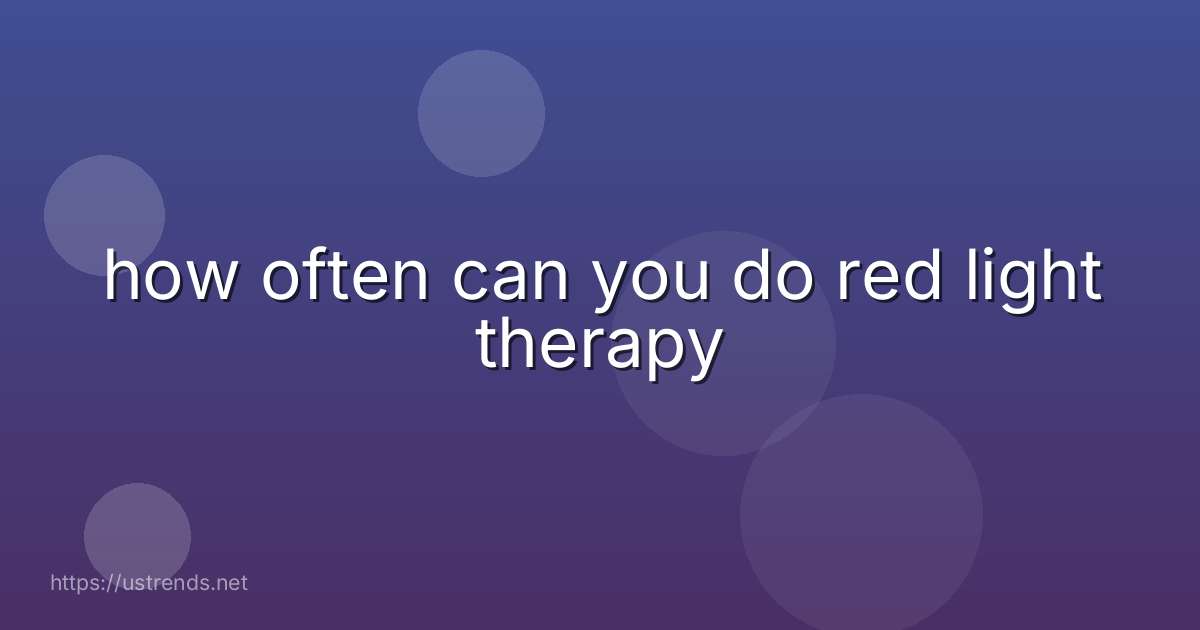 how often can you do red light therapy

https://ustrends.net